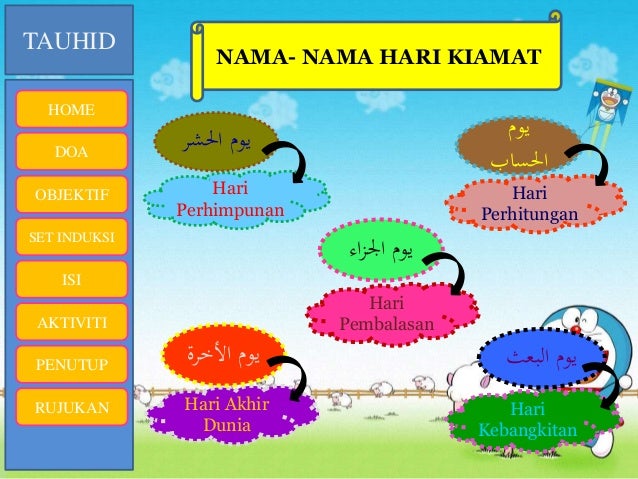 TAUHID

HOME

DOA

OBJEKTIF

SET INDUKSI

ISI

AKTIVITI

PENUTUP

RUJUKAN

NAMA- NAMA HARI KIAMAT

يوم الحشر

Hari Perhimpunan

يوم الحساب

Hari Perhitungan

يوم الجزاء

Hari Pembalasan

يوم الأخرة

Hari Akhir Dunia

يوم البعث

Hari Kebangkitan